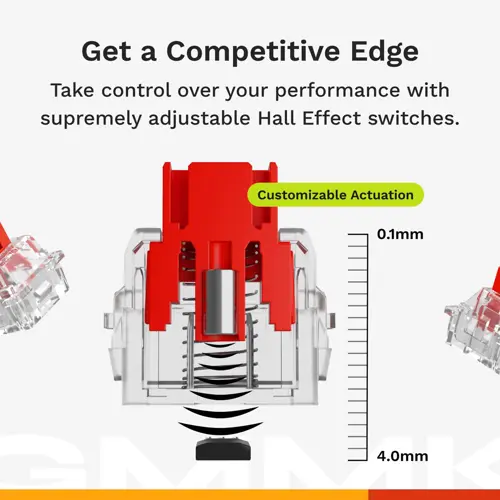 Get a Competitive Edge

Take control over your performance with supremely adjustable Hall Effect switches.

Customizable Actuation

0.1mm

4.0mm

GMMK